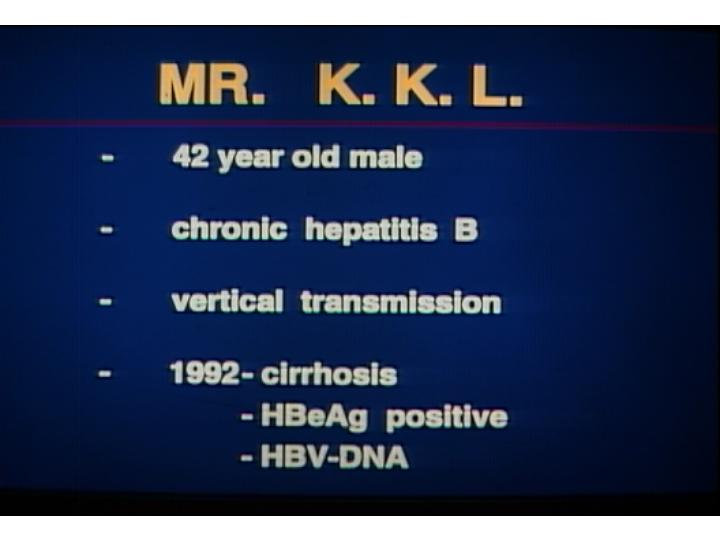 MR. K. K. L.

- 42 year old male

- chronic hepatitis B

- vertical transmission

- 1992 - cirrhosis
  - HBeAg positive
  - HBV-DNA